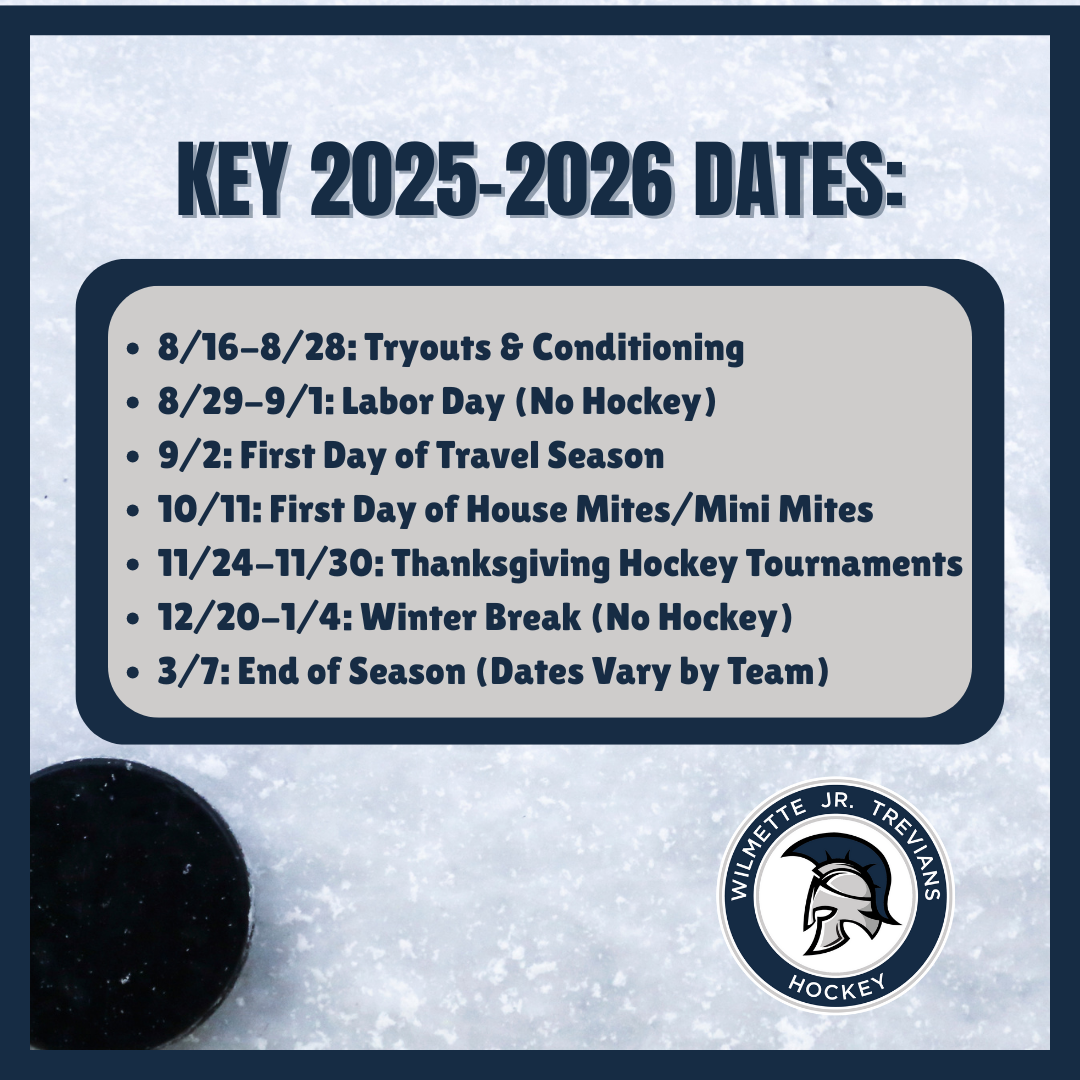 KEY 2025-2026 DATES:

- 8/16–8/28: Tryouts & Conditioning
- 8/29–9/1: Labor Day (No Hockey)
- 9/2: First Day of Travel Season
- 10/11: First Day of House Mites/Mini Mites
- 11/24–11/30: Thanksgiving Hockey Tournaments
- 12/20–1/4: Winter Break (No Hockey)
- 3/7: End of Season (Dates Vary by Team)

WILMETTE JR. TREVIANS
HOCKEY